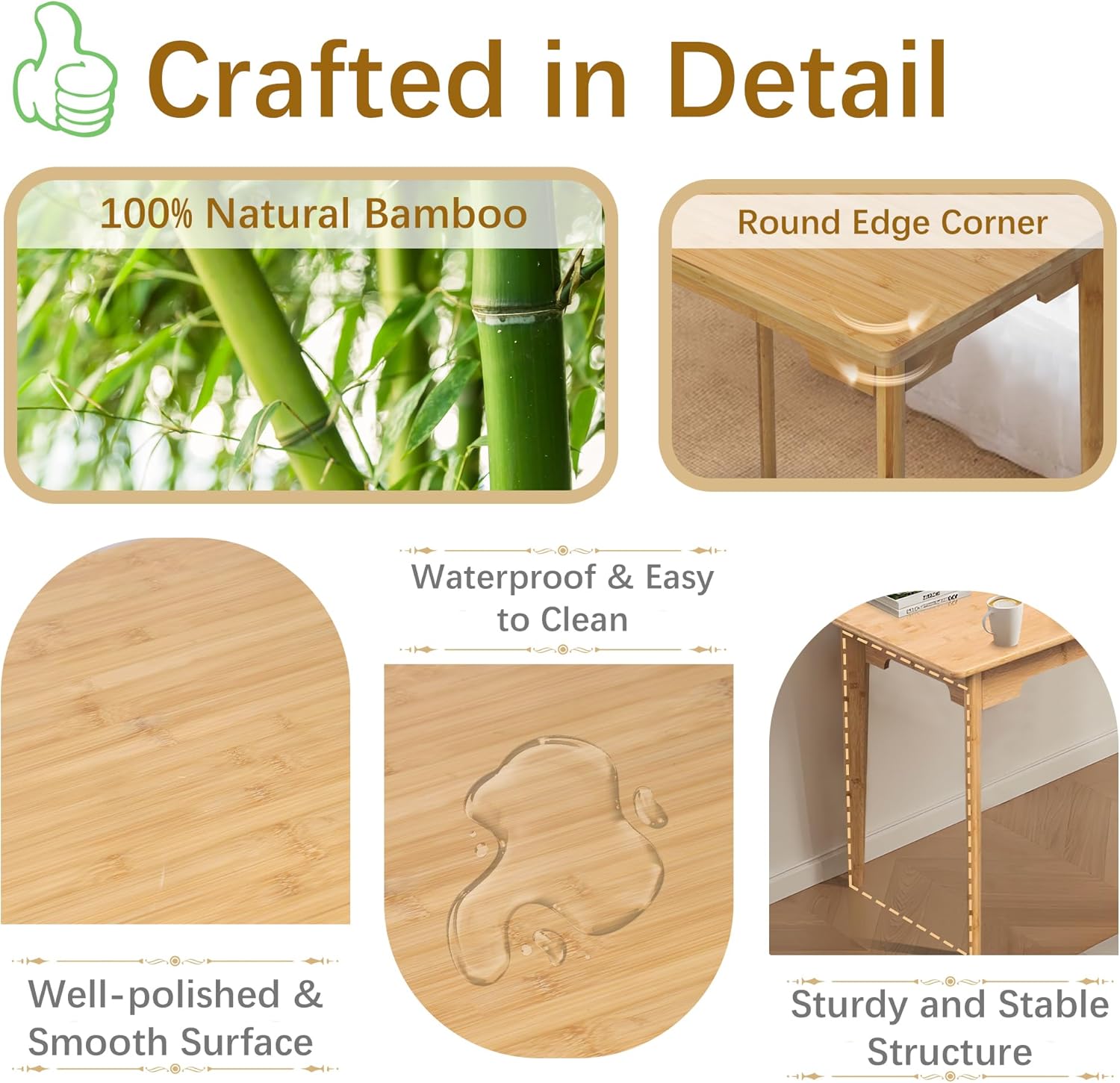 Crafted in Detail

100% Natural Bamboo

Round Edge Corner

Waterproof & Easy to Clean

Well-polished & Smooth Surface

Sturdy and Stable Structure